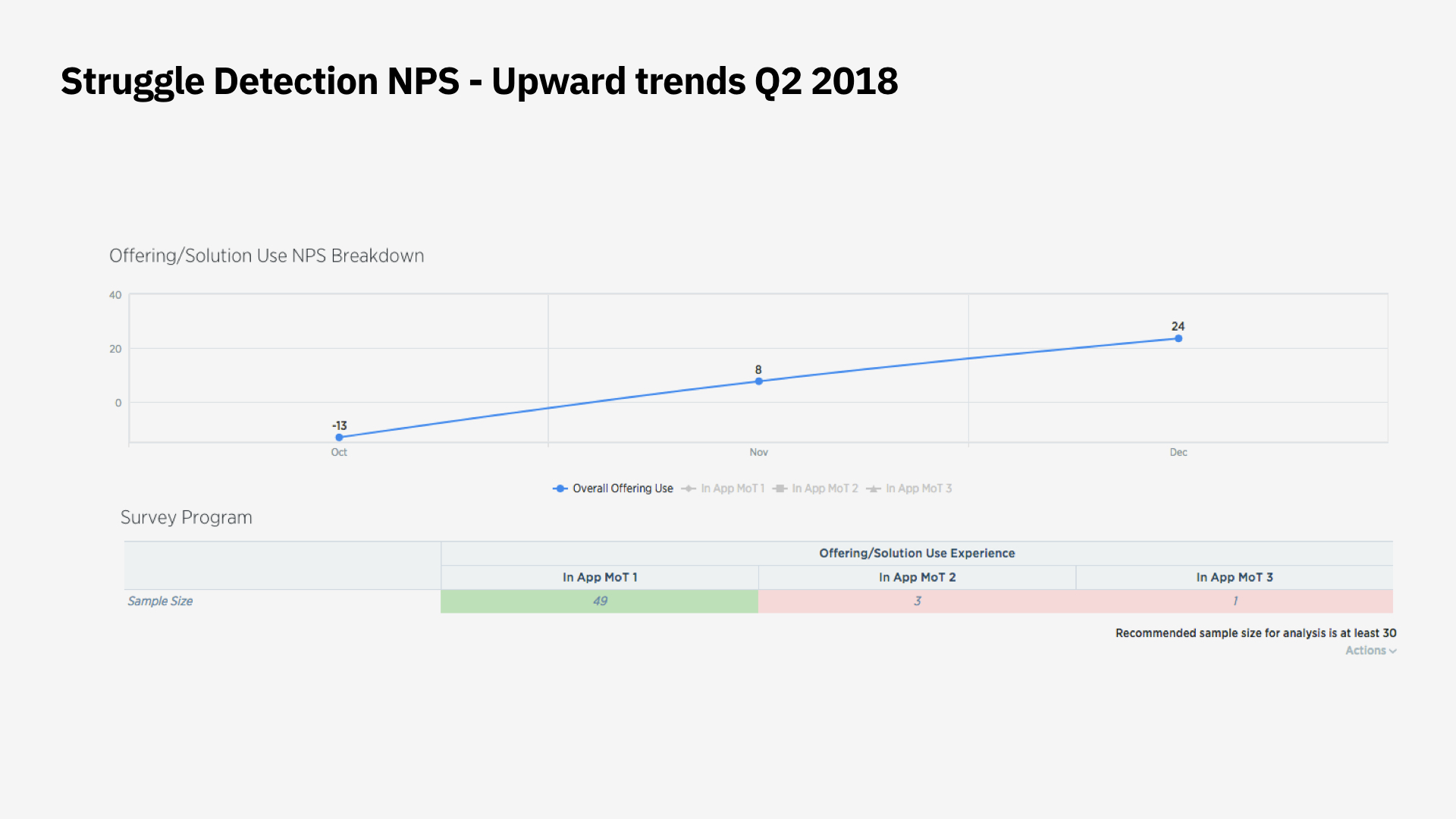 Struggle Detection NPS - Upward trends Q2 2018

Offering/Solution Use NPS Breakdown

40
20
0

-13
8
24

Oct
Nov
Dec

Overall Offering Use  In App MoT 1  In App MoT 2  In App MoT 3

Survey Program

| | Offering/Solution Use Experience | | |
|---|---|---|---|
| | In App MoT 1 | In App MoT 2 | In App MoT 3 |
| Sample Size | 49 | 3 | 1 |

Recommended sample size for analysis is at least 30
Actions